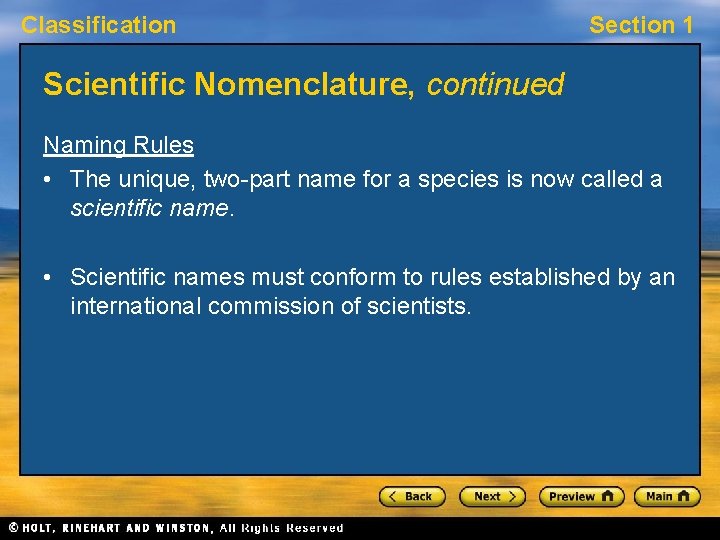 Classification

Section 1

Scientific Nomenclature, continued

Naming Rules

• The unique, two-part name for a species is now called a scientific name.

• Scientific names must conform to rules established by an international commission of scientists.

< Back

Next >

Preview

Main

© HOLT, RINEHART AND WINSTON, All Rights Reserved